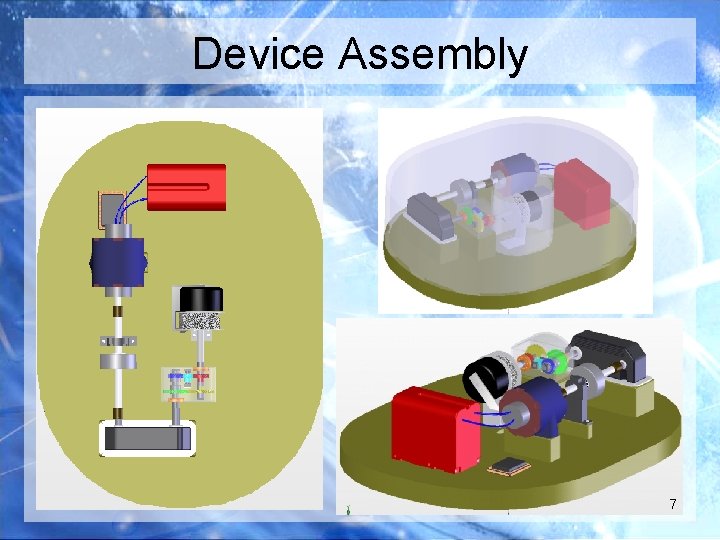 Device Assembly

7